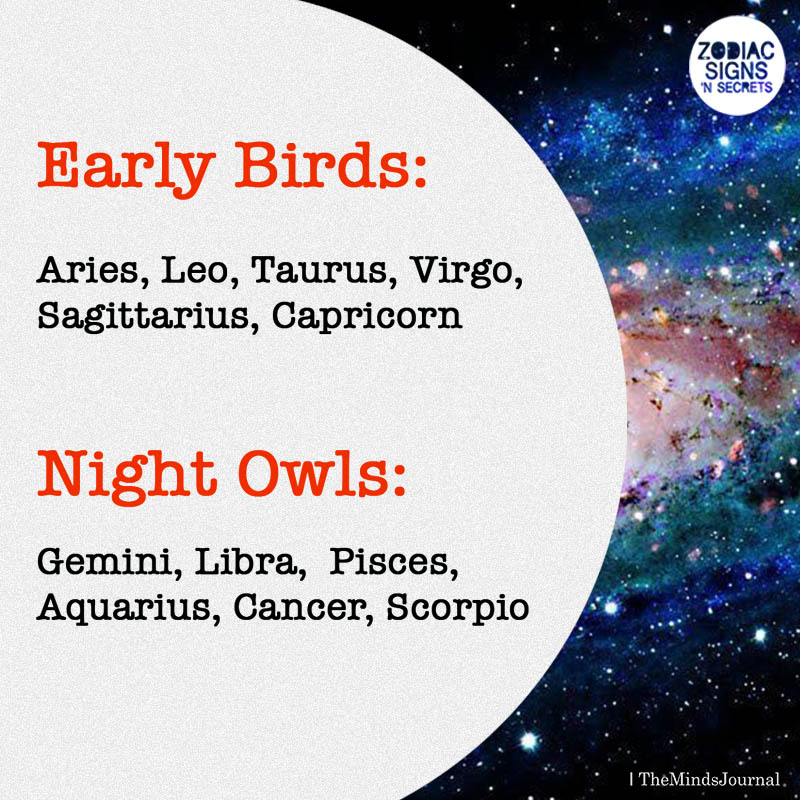 ZODIAC SIGNS 'N SECRETS

Early Birds:

Aries, Leo, Taurus, Virgo, Sagittarius, Capricorn

Night Owls:

Gemini, Libra, Pisces, Aquarius, Cancer, Scorpio

| TheMindsJournal